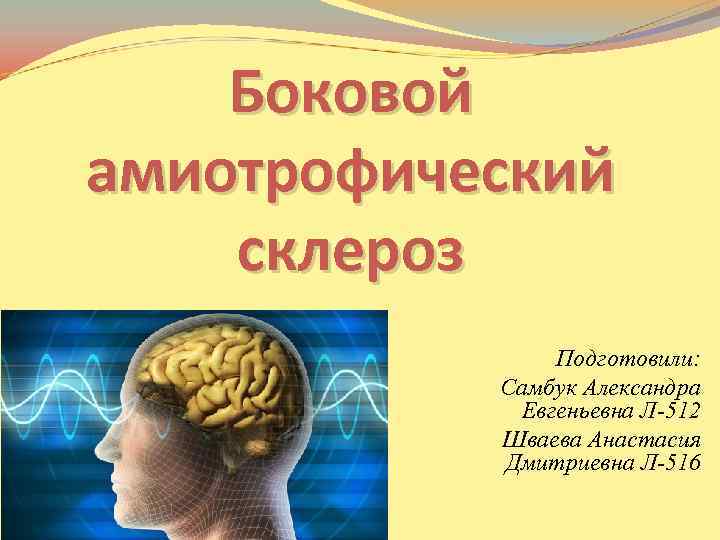 Боковой амиотрофический склероз

Подготовили:
Самбук Александра Евгеньевна Л-512
Шваева Анастасия Дмитриевна Л-516